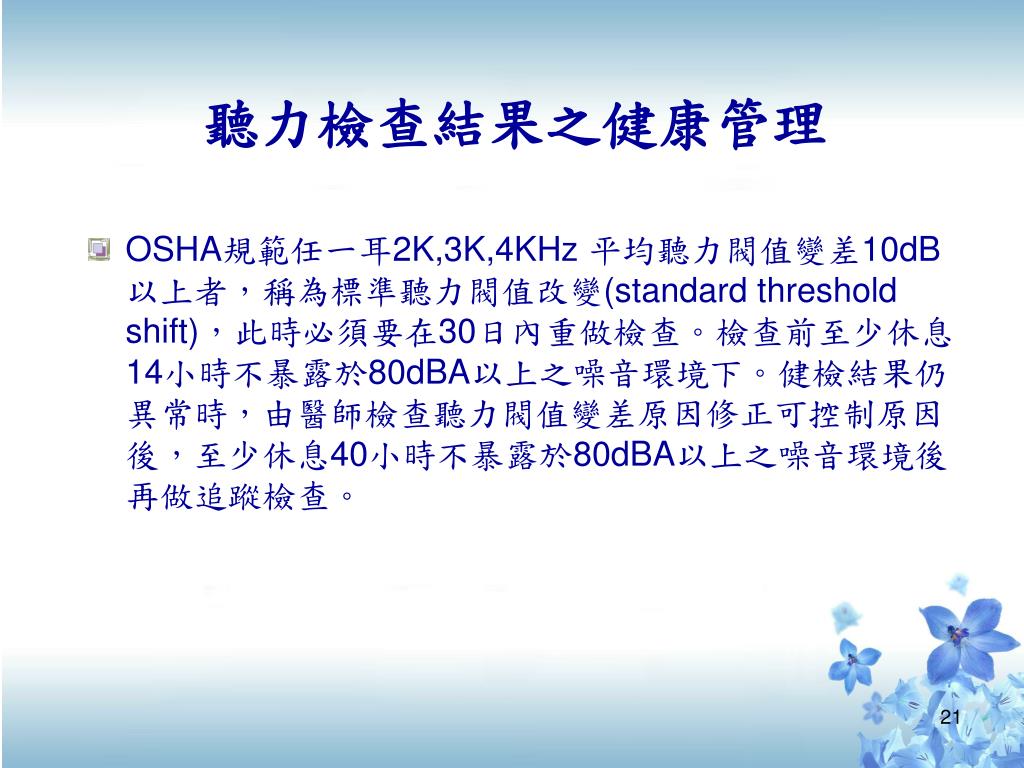 聽力檢查結果之健康管理

OSHA規範任一耳2K,3K,4KHz 平均聽力閾值變差10dB以上者，稱為標準聽力閾值改變(standard threshold shift)，此時必須要在30日內重做檢查。檢查前至少休息14小時不暴露於80dBA以上之噪音環境下。健檢結果仍異常時，由醫師檢查聽力閾值變差原因修正可控制原因後，至少休息40小時不暴露於80dBA以上之噪音環境後再做追蹤檢查。

21